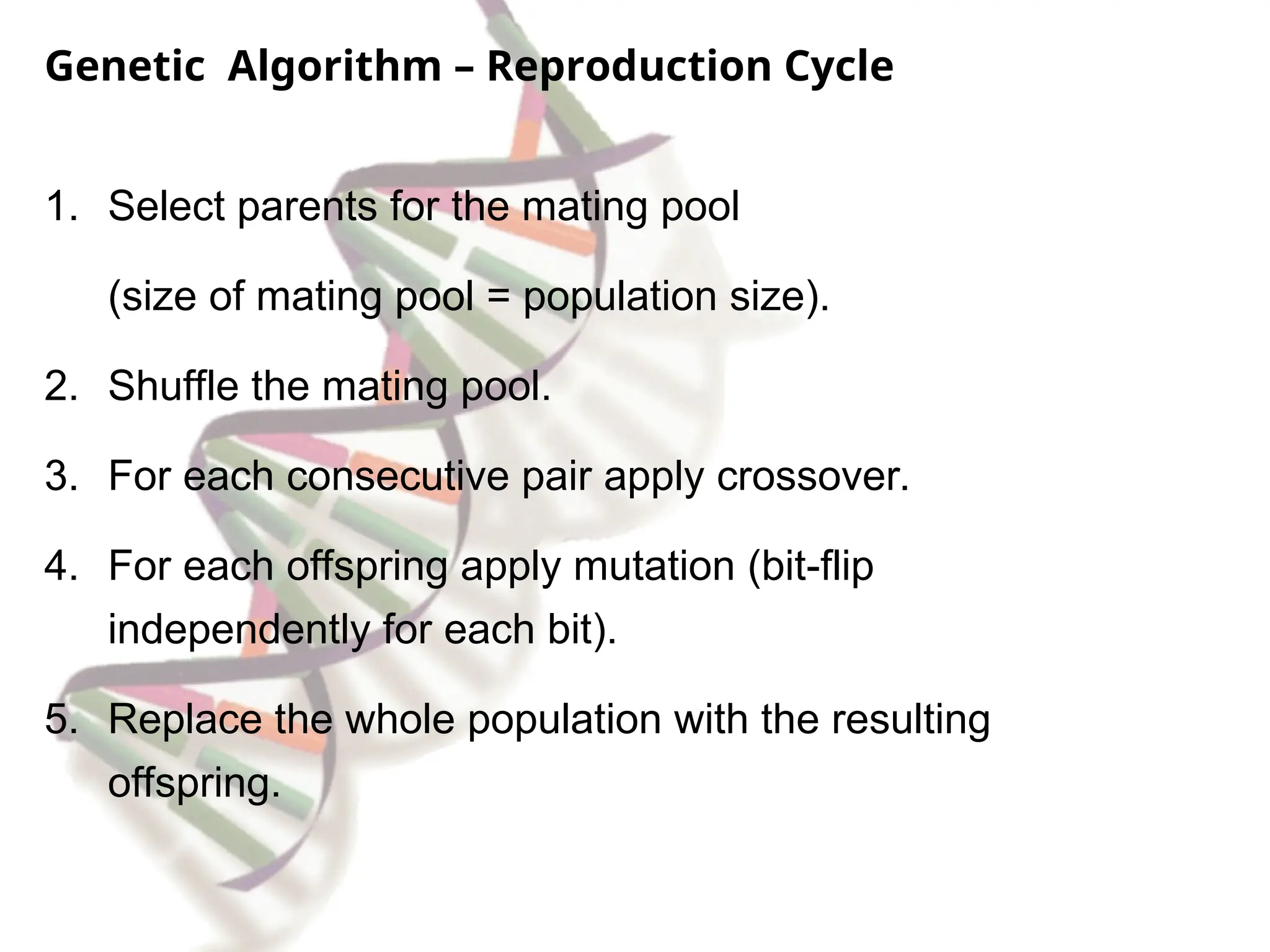 Genetic  Algorithm – Reproduction Cycle

1. Select parents for the mating pool

(size of mating pool = population size).

2. Shuffle the mating pool.

3. For each consecutive pair apply crossover.

4. For each offspring apply mutation (bit-flip independently for each bit).

5. Replace the whole population with the resulting offspring.